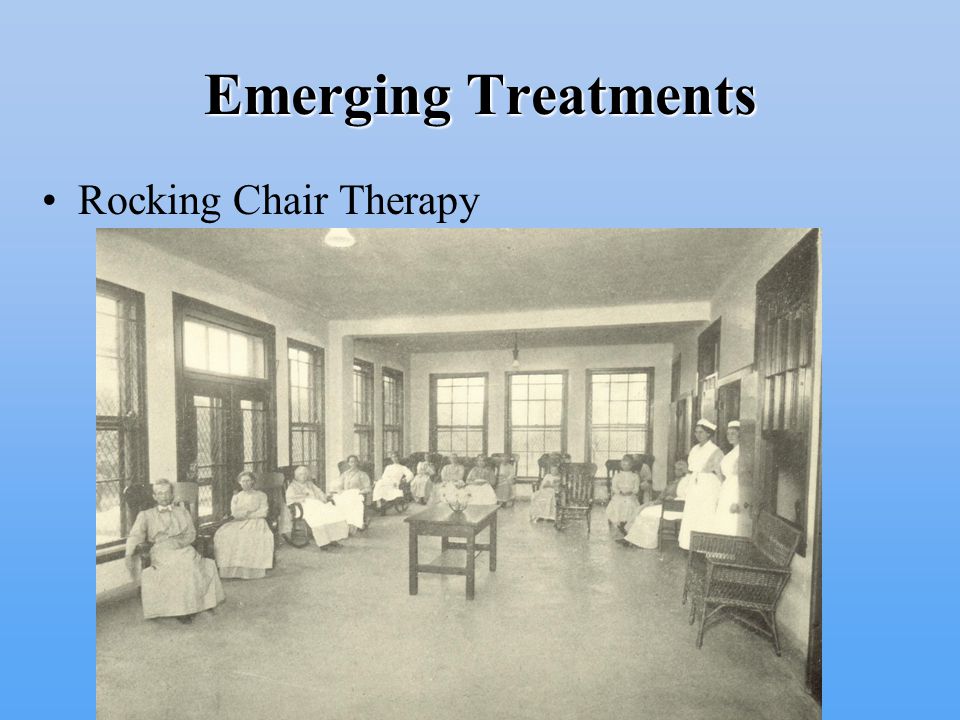 Emerging Treatments

• Rocking Chair Therapy